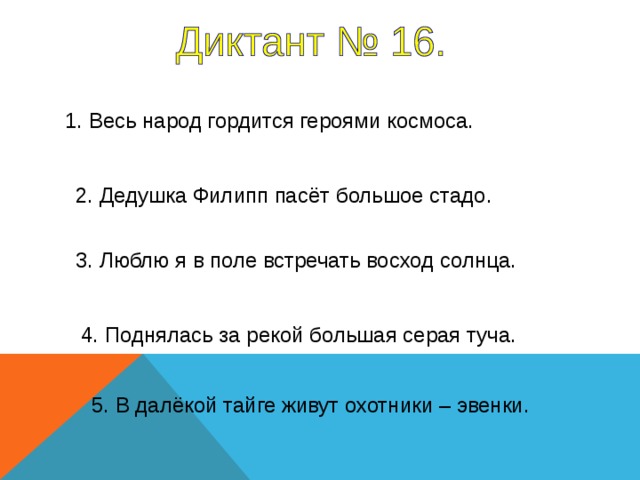 Диктант № 16.

1. Весь народ гордится героями космоса.

2. Дедушка Филипп пасёт большое стадо.

3. Люблю я в поле встречать восход солнца.

4. Поднялась за рекой большая серая туча.

5. В далёкой тайге живут охотники – эвенки.